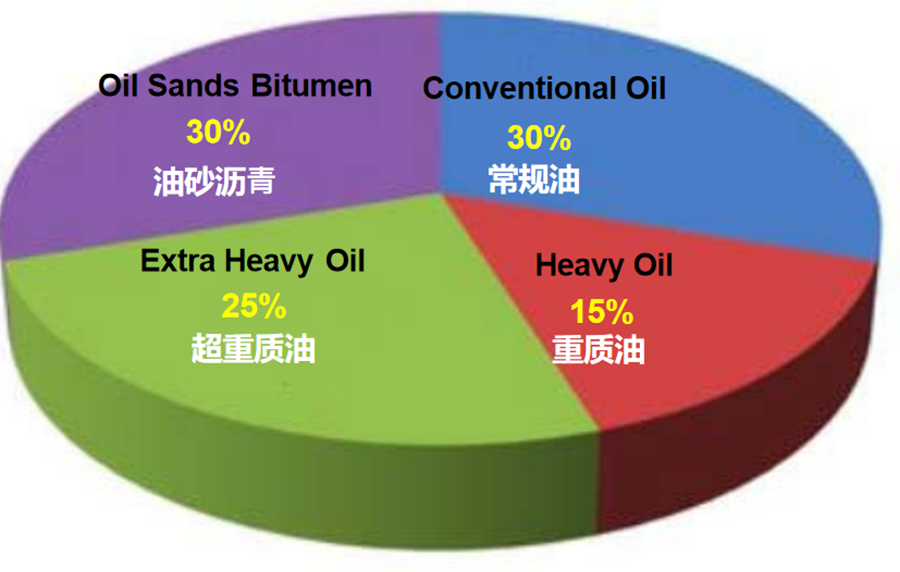 Oil Sands Bitumen
30%
油砂沥青

Conventional Oil
30%
常规油

Extra Heavy Oil
25%
超重质油

Heavy Oil
15%
重质油